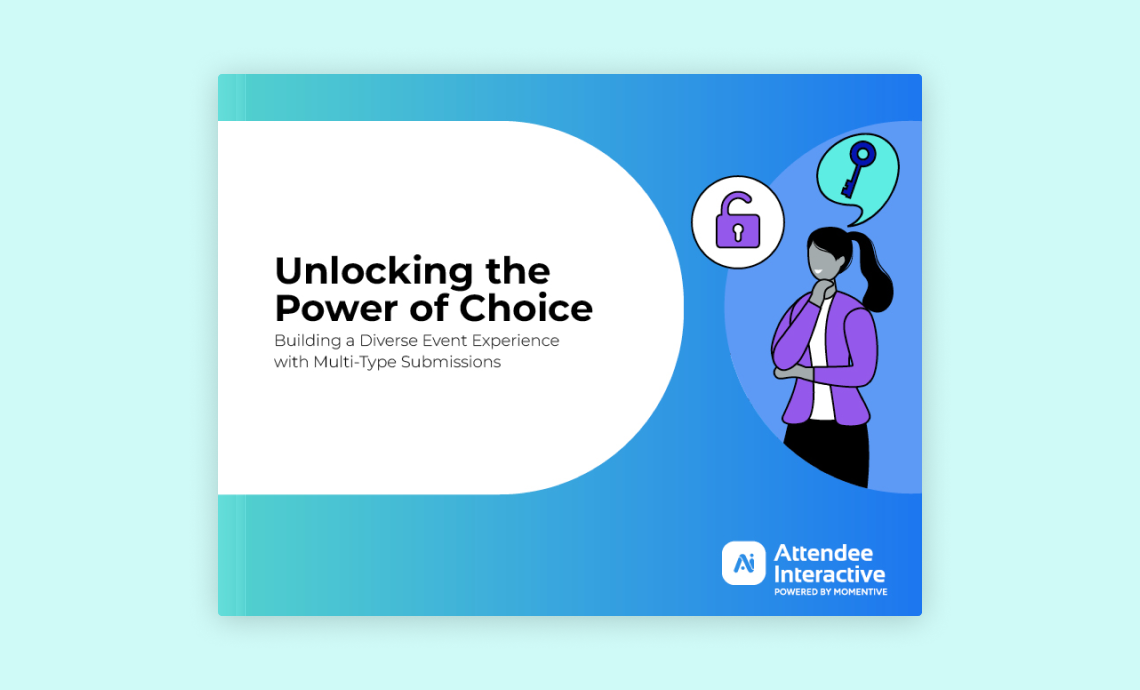 Unlocking the Power of Choice

Building a Diverse Event Experience with Multi-Type Submissions

Ai Attendee Interactive
POWERED BY MOMENTIVE